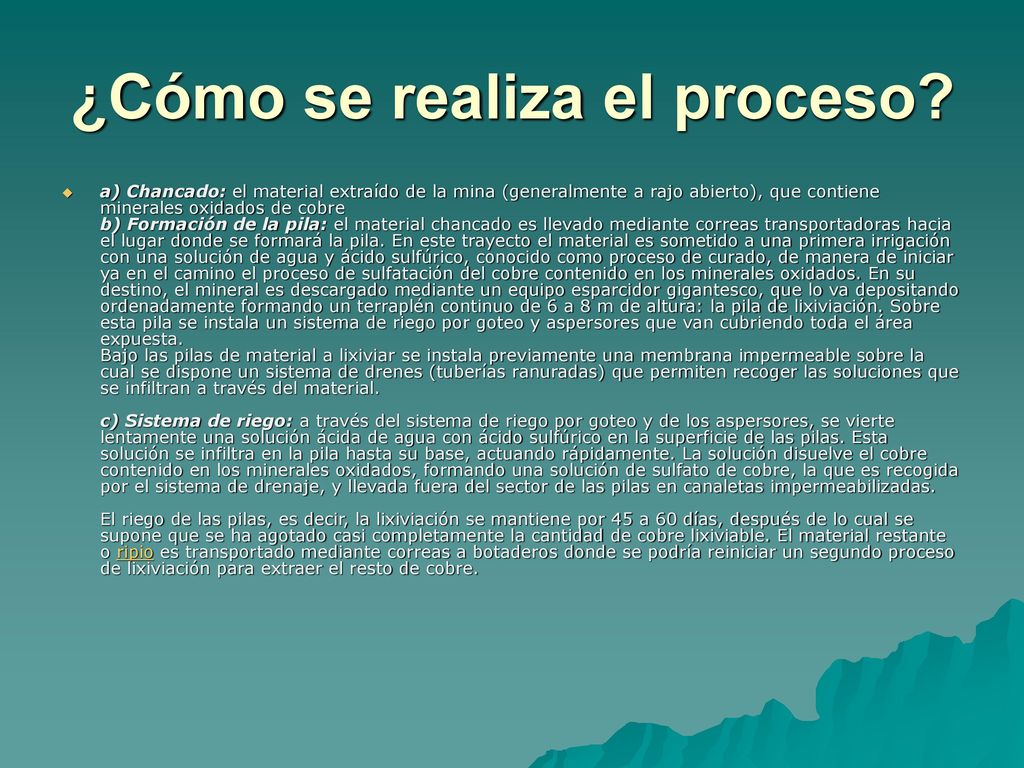 ¿Cómo se realiza el proceso?

a) Chancado: el material extraído de la mina (generalmente a rajo abierto), que contiene minerales oxidados de cobre
b) Formación de la pila: el material chancado es llevado mediante correas transportadoras hacia el lugar donde se formará la pila. En este trayecto el material es sometido a una primera irrigación con una solución de agua y ácido sulfúrico, conocido como proceso de curado, de manera de iniciar ya en el camino el proceso de sulfatación del cobre contenido en los minerales oxidados. En su destino, el mineral es descargado mediante un equipo esparcidor gigantesco, que lo va depositando ordenadamente formando un terraplén continuo de 6 a 8 m de altura: la pila de lixiviación. Sobre esta pila se instala un sistema de riego por goteo y aspersores que van cubriendo toda el área expuesta.
Bajo las pilas de material a lixiviar se instala previamente una membrana impermeable sobre la cual se dispone un sistema de drenes (tuberías ranuradas) que permiten recoger las soluciones que se infiltran a través del material.

c) Sistema de riego: a través del sistema de riego por goteo y de los aspersores, se vierte lentamente una solución ácida de agua con ácido sulfúrico en la superficie de las pilas. Esta solución se infiltra en la pila hasta su base, actuando rápidamente. La solución disuelve el cobre contenido en los minerales oxidados, formando una solución de sulfato de cobre, la que es recogida por el sistema de drenaje, y llevada fuera del sector de las pilas en canaletas impermeabilizadas.

El riego de las pilas, es decir, la lixiviación se mantiene por 45 a 60 días, después de lo cual se supone que se ha agotado casi completamente la cantidad de cobre lixiviable. El material restante o ripio es transportado mediante correas a botaderos donde se podría reiniciar un segundo proceso de lixiviación para extraer el resto de cobre.